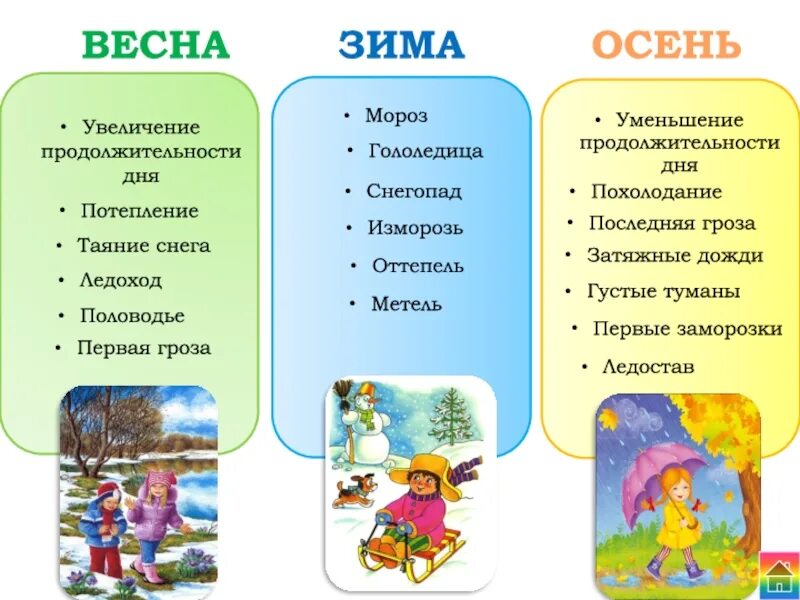 ВЕСНА

• Увеличение продолжительности дня
• Потепление
• Таяние снега
• Ледоход
• Половодье
• Первая гроза

ЗИМА

• Мороз
• Гололедица
• Снегопад
• Изморозь
• Оттепель
• Метель

ОСЕНЬ

• Уменьшение продолжительности дня
• Похолодание
• Последняя гроза
• Затяжные дожди
• Густые туманы
• Первые заморозки
• Ледостав